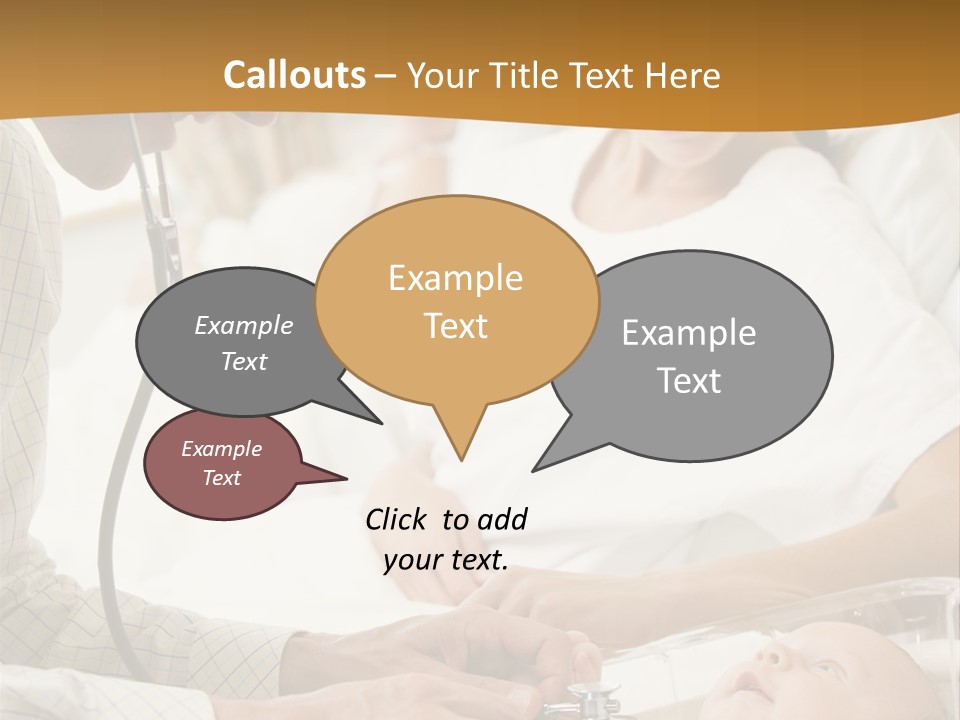 Callouts – Your Title Text Here

Example Text

Example Text

Example Text

Example Text

Click to add your text.